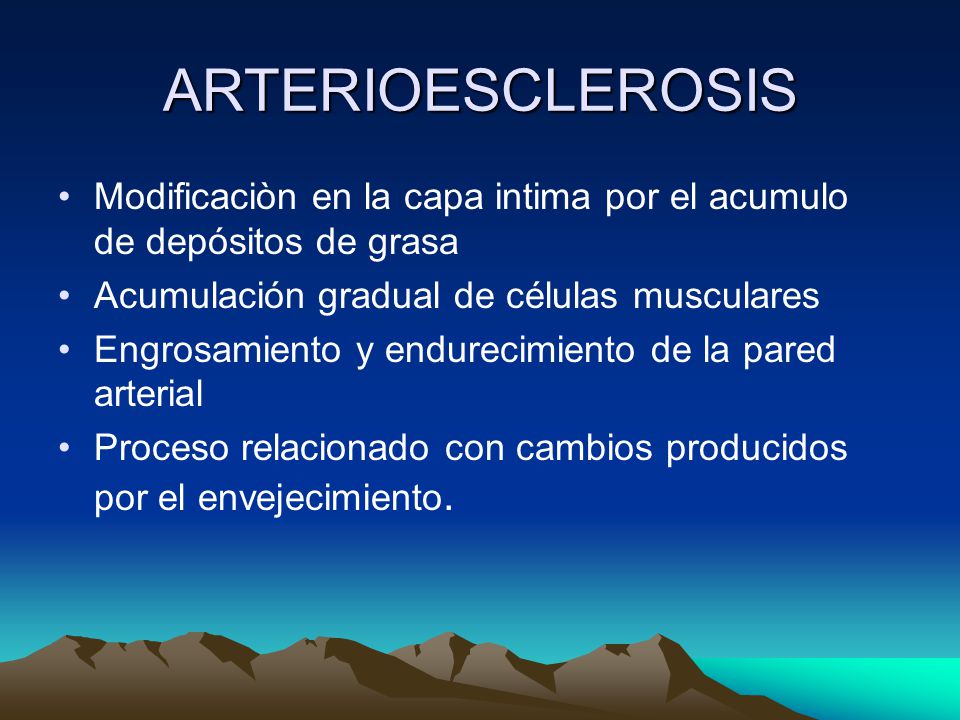 ARTERIOESCLEROSIS

• Modificaciòn en la capa intima por el acumulo de depósitos de grasa
• Acumulación gradual de células musculares
• Engrosamiento y endurecimiento de la pared arterial
• Proceso relacionado con cambios producidos por el envejecimiento.